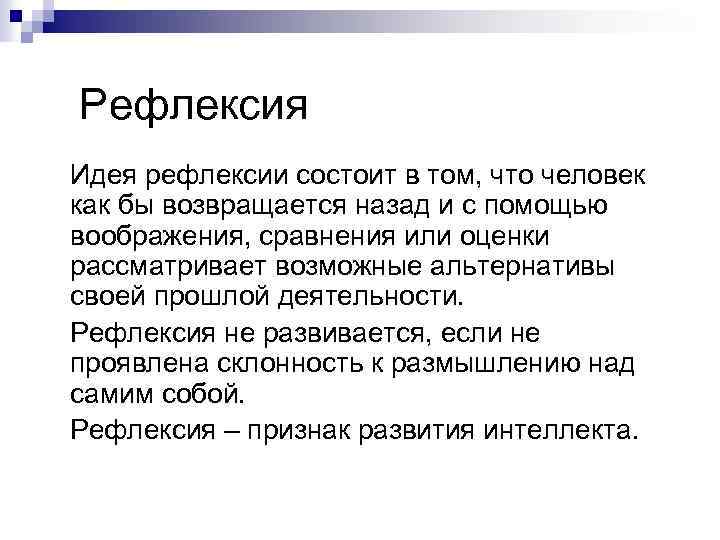 Рефлексия

Идея рефлексии состоит в том, что человек как бы возвращается назад и с помощью воображения, сравнения или оценки рассматривает возможные альтернативы своей прошлой деятельности.

Рефлексия не развивается, если не проявлена склонность к размышлению над самим собой.

Рефлексия – признак развития интеллекта.